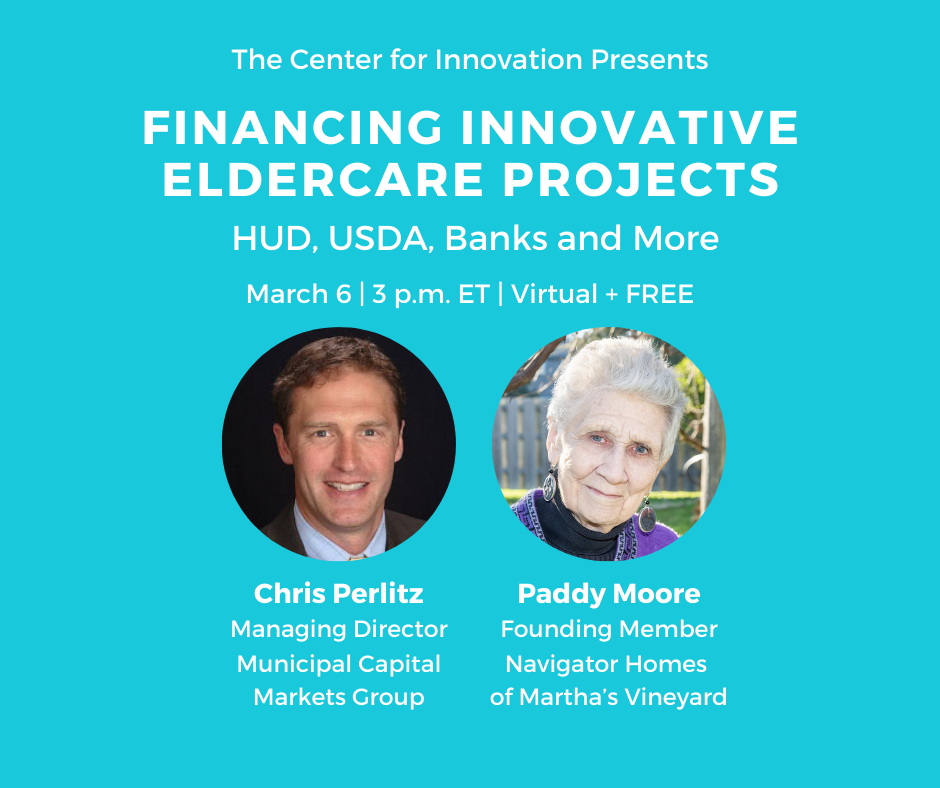 The Center for Innovation Presents

FINANCING INNOVATIVE ELDERCARE PROJECTS

HUD, USDA, Banks and More

March 6 | 3 p.m. ET | Virtual + FREE

Chris Perlitz
Managing Director
Municipal Capital
Markets Group

Paddy Moore
Founding Member
Navigator Homes
of Martha's Vineyard